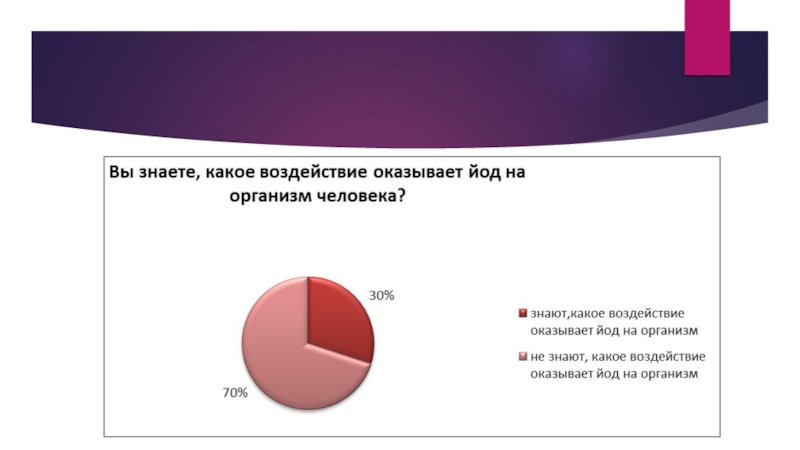 Вы знаете, какое воздействие оказывает йод на организм человека?

30%

70%

знают,какое воздействие оказывает йод на организм

не знают, какое воздействие оказывает йод на организм